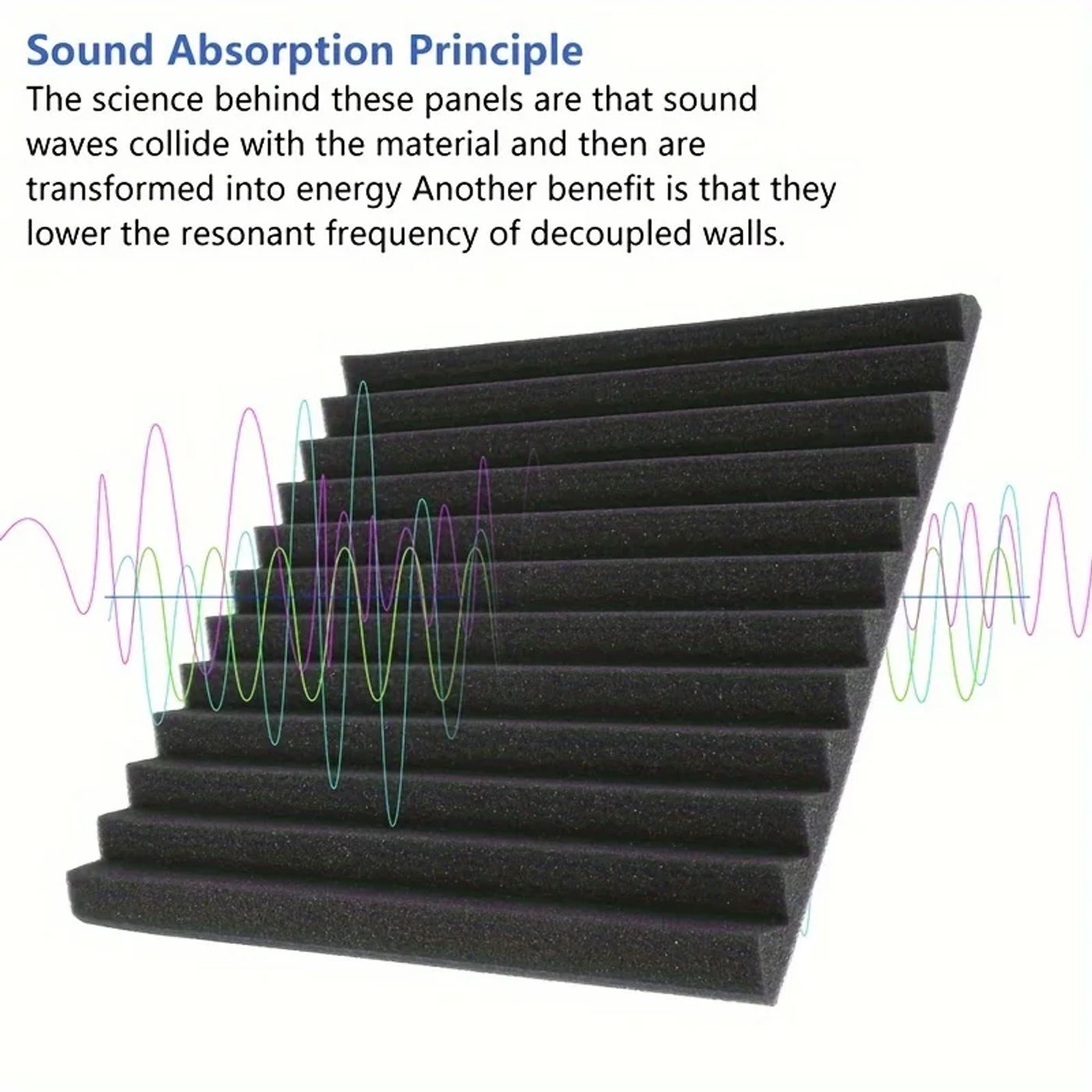 Sound Absorption Principle

The science behind these panels are that sound waves collide with the material and then are transformed into energy Another benefit is that they lower the resonant frequency of decoupled walls.